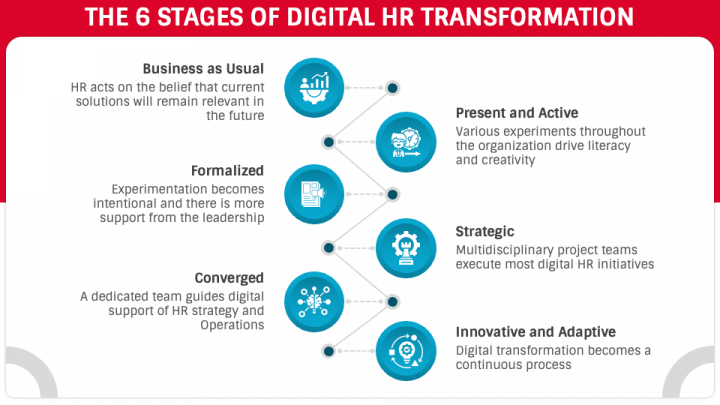 THE 6 STAGES OF DIGITAL HR TRANSFORMATION

Business as Usual
HR acts on the belief that current solutions will remain relevant in the future

Present and Active
Various experiments throughout the organization drive literacy and creativity

Formalized
Experimentation becomes intentional and there is more support from the leadership

Strategic
Multidisciplinary project teams execute most digital HR initiatives

Converged
A dedicated team guides digital support of HR strategy and Operations

Innovative and Adaptive
Digital transformation becomes a continuous process